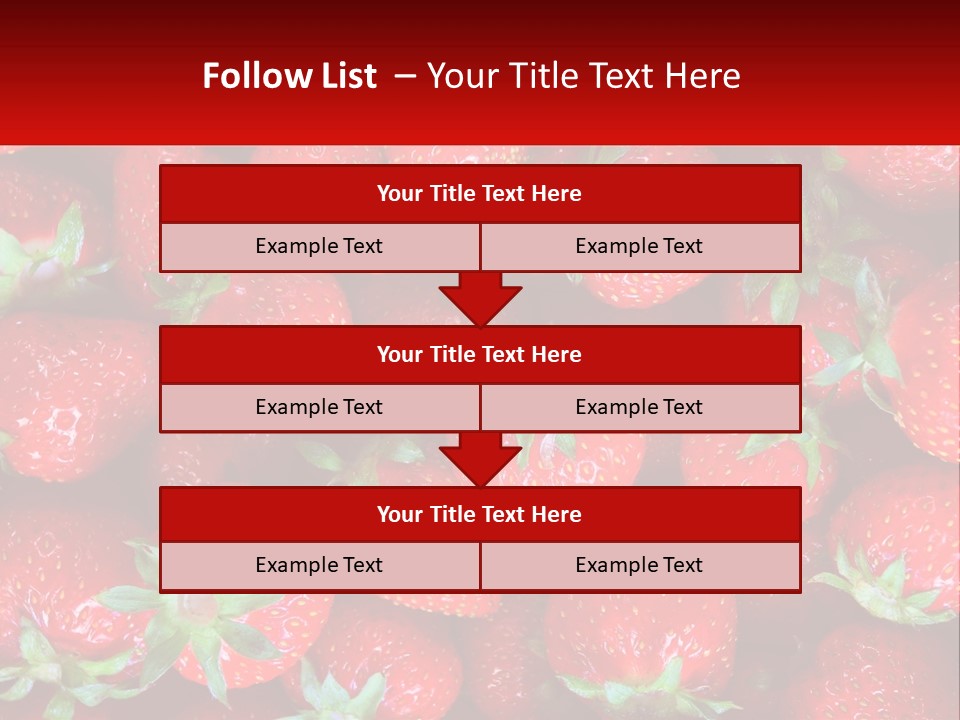 Follow List – Your Title Text Here

Your Title Text Here

Example Text

Example Text

Your Title Text Here

Example Text

Example Text

Your Title Text Here

Example Text

Example Text